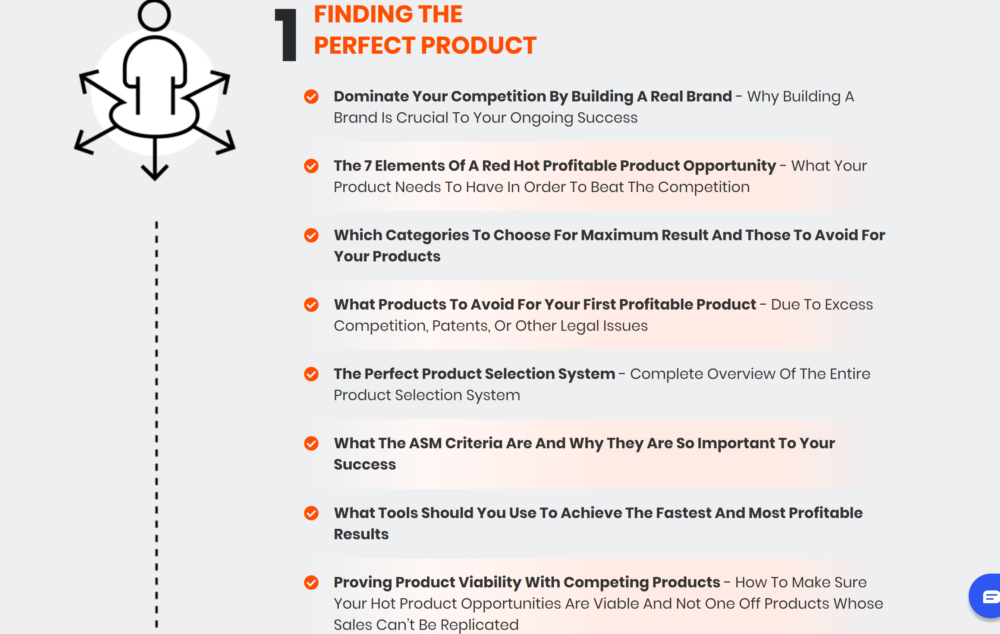 1 FINDING THE PERFECT PRODUCT

Dominate Your Competition By Building A Real Brand - Why Building A Brand Is Crucial To Your Ongoing Success

The 7 Elements Of A Red Hot Profitable Product Opportunity - What Your Product Needs To Have In Order To Beat The Competition

Which Categories To Choose For Maximum Result And Those To Avoid For Your Products

What Products To Avoid For Your First Profitable Product - Due To Excess Competition, Patents, Or Other Legal Issues

The Perfect Product Selection System - Complete Overview Of The Entire Product Selection System

What The ASM Criteria Are And Why They Are So Important To Your Success

What Tools Should You Use To Achieve The Fastest And Most Profitable Results

Proving Product Viability With Competing Products - How To Make Sure Your Hot Product Opportunities Are Viable And Not One Off Products Whose Sales Can't Be Replicated